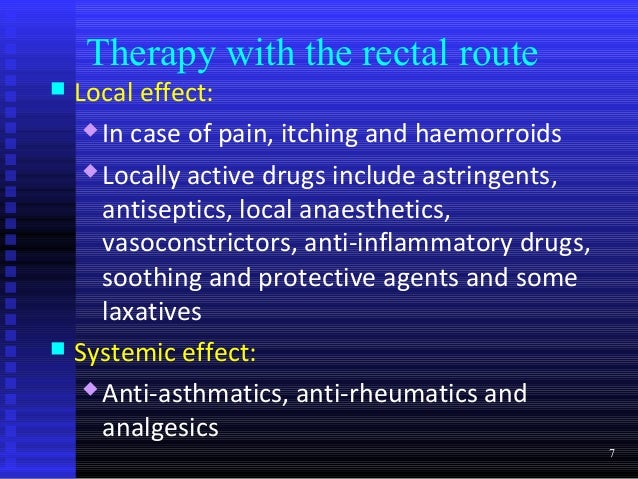 Therapy with the rectal route

Local effect:

In case of pain, itching and haemorroids

Locally active drugs include astringents, antiseptics, local anaesthetics, vasoconstrictors, anti-inflammatory drugs, soothing and protective agents and some laxatives

Systemic effect:

Anti-asthmatics, anti-rheumatics and analgesics

7